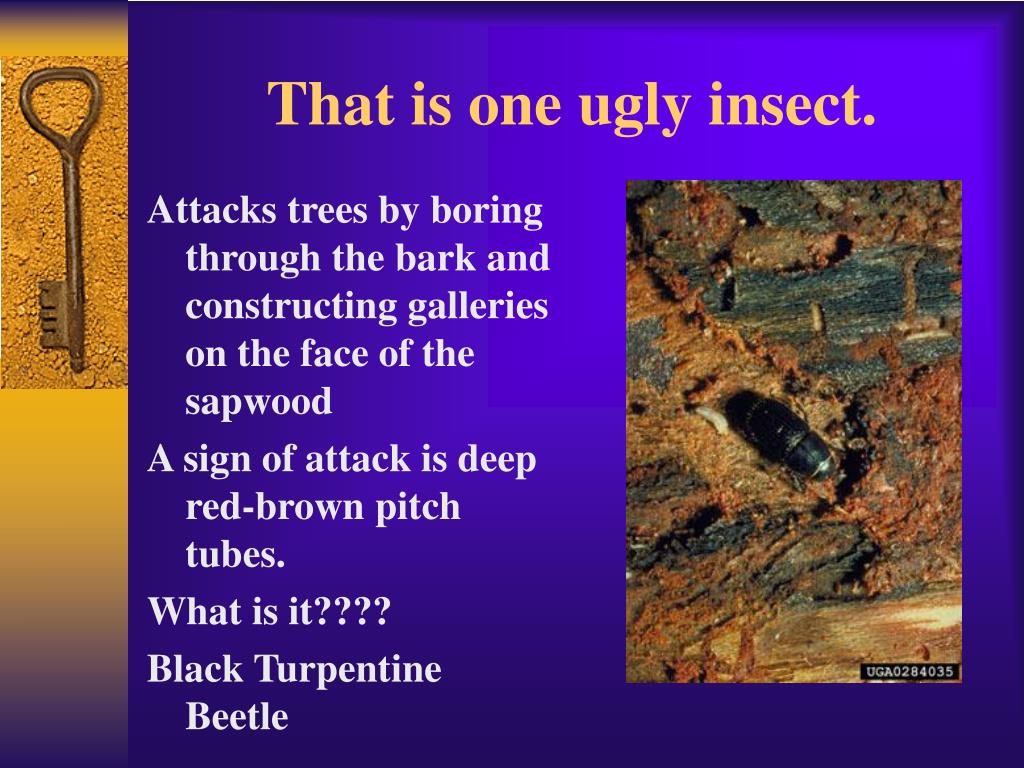 That is one ugly insect.

Attacks trees by boring through the bark and constructing galleries on the face of the sapwood

A sign of attack is deep red-brown pitch tubes.

What is it????

Black Turpentine Beetle

UGA0284035